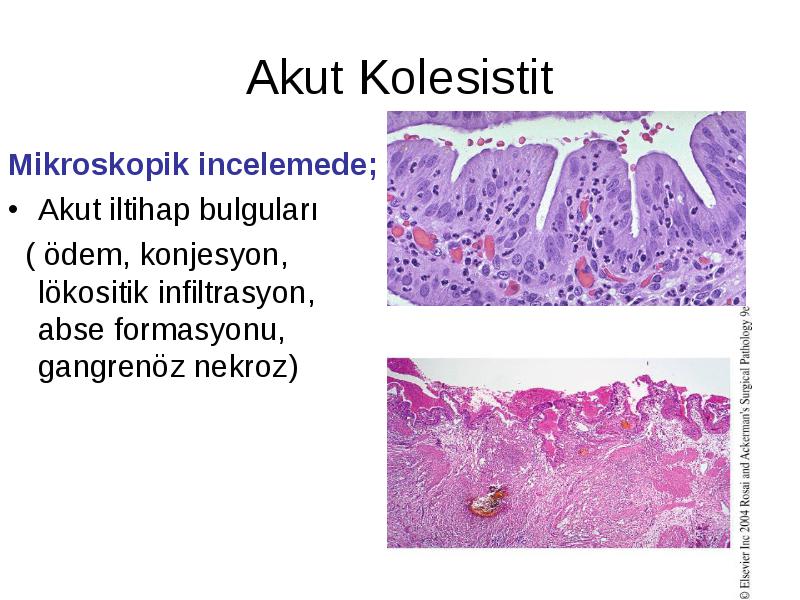 Akut Kolesistit

Mikroskopik incelemede;

• Akut iltihap bulguları
( ödem, konjesyon, lökositik infiltrasyon, abse formasyonu, gangrenöz nekroz)

© Elsevier Inc 2004 Rosai and Ackerman's Surgical Pathology 9e